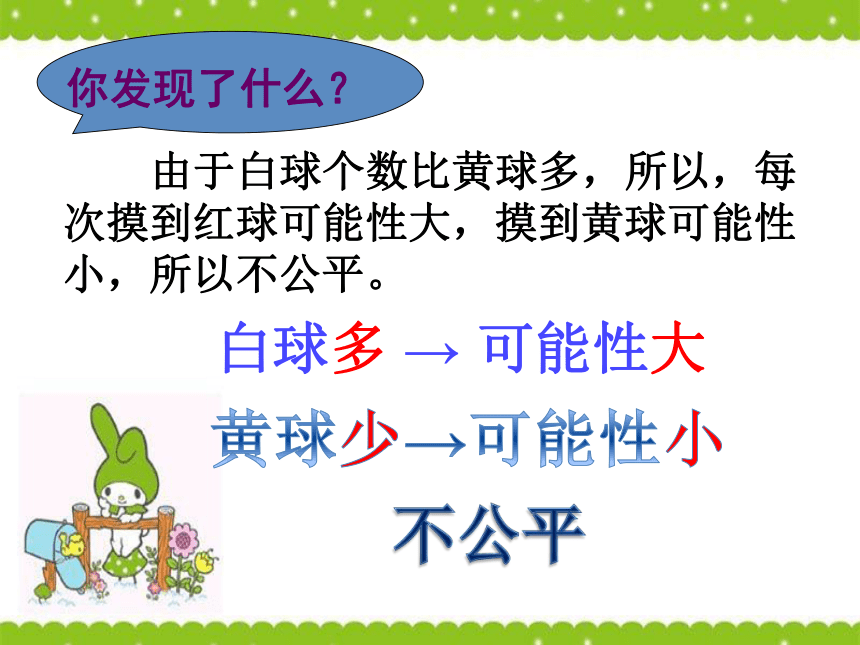 你发现了什么？

由于白球个数比黄球多，所以，每次摸到红球可能性大，摸到黄球可能性小，所以不公平。

白球多 → 可能性大

黄球少→可能性小

不公平